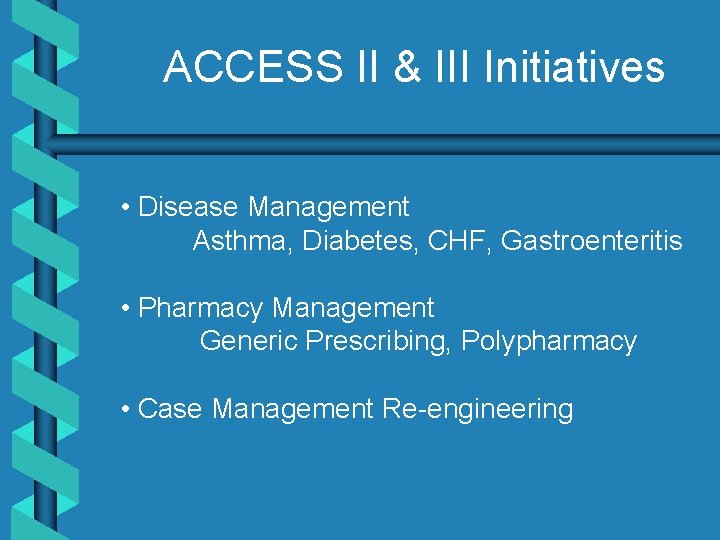 ACCESS II & III Initiatives

• Disease Management
Asthma, Diabetes, CHF, Gastroenteritis

• Pharmacy Management
Generic Prescribing, Polypharmacy

• Case Management Re-engineering